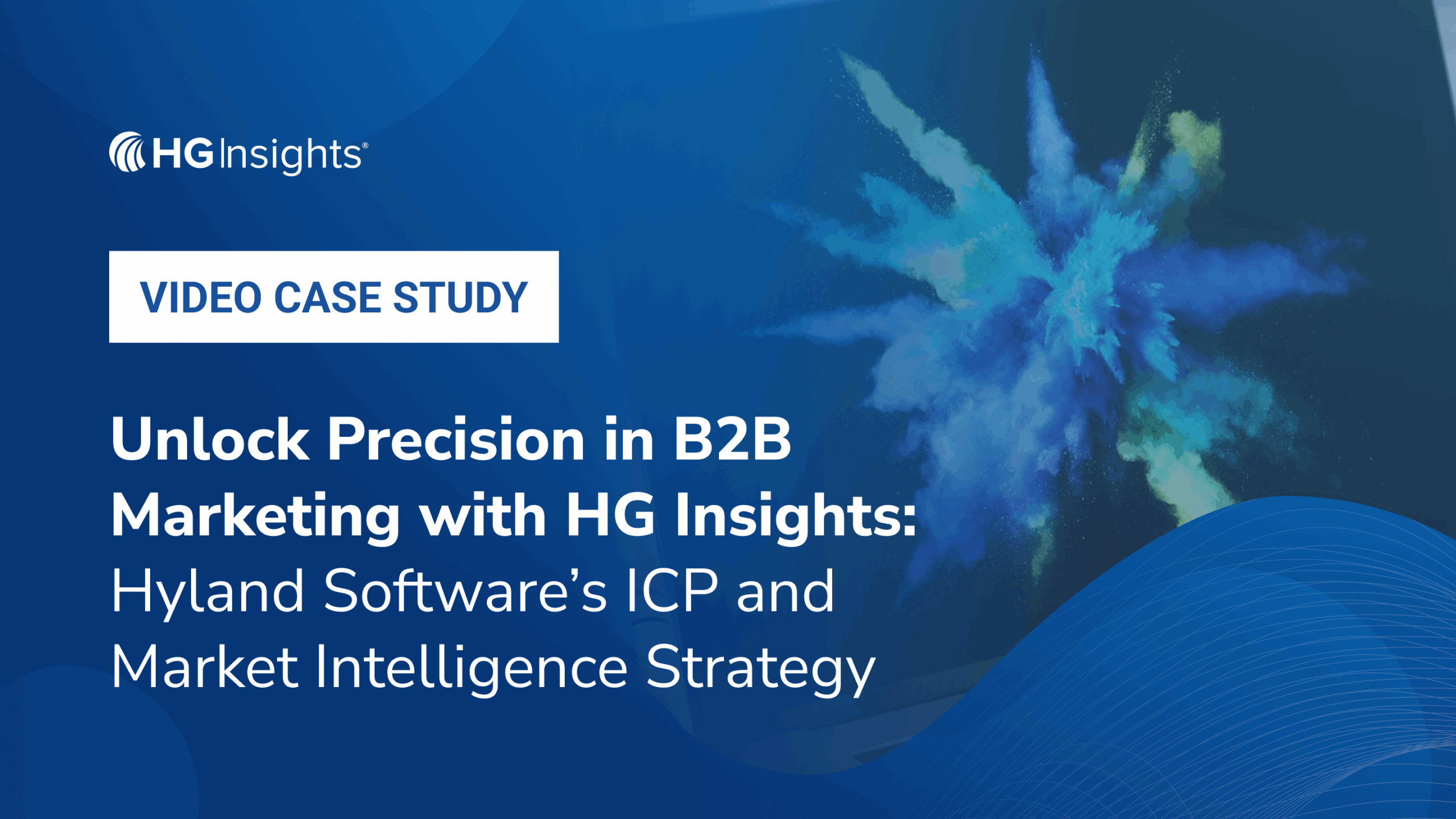 HG Insights®

VIDEO CASE STUDY

Unlock Precision in B2B Marketing with HG Insights: Hyland Software's ICP and Market Intelligence Strategy